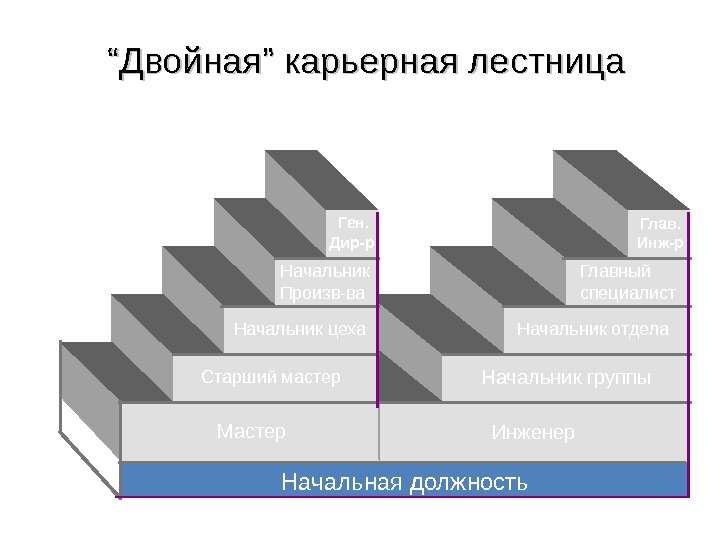 “Двойная” карьерная лестница

Ген. Дир-р

Начальник Произв-ва

Начальник цеха

Старший мастер

Мастер

Глав. Инж-р

Главный специалист

Начальник отдела

Начальник группы

Инженер

Начальная должность